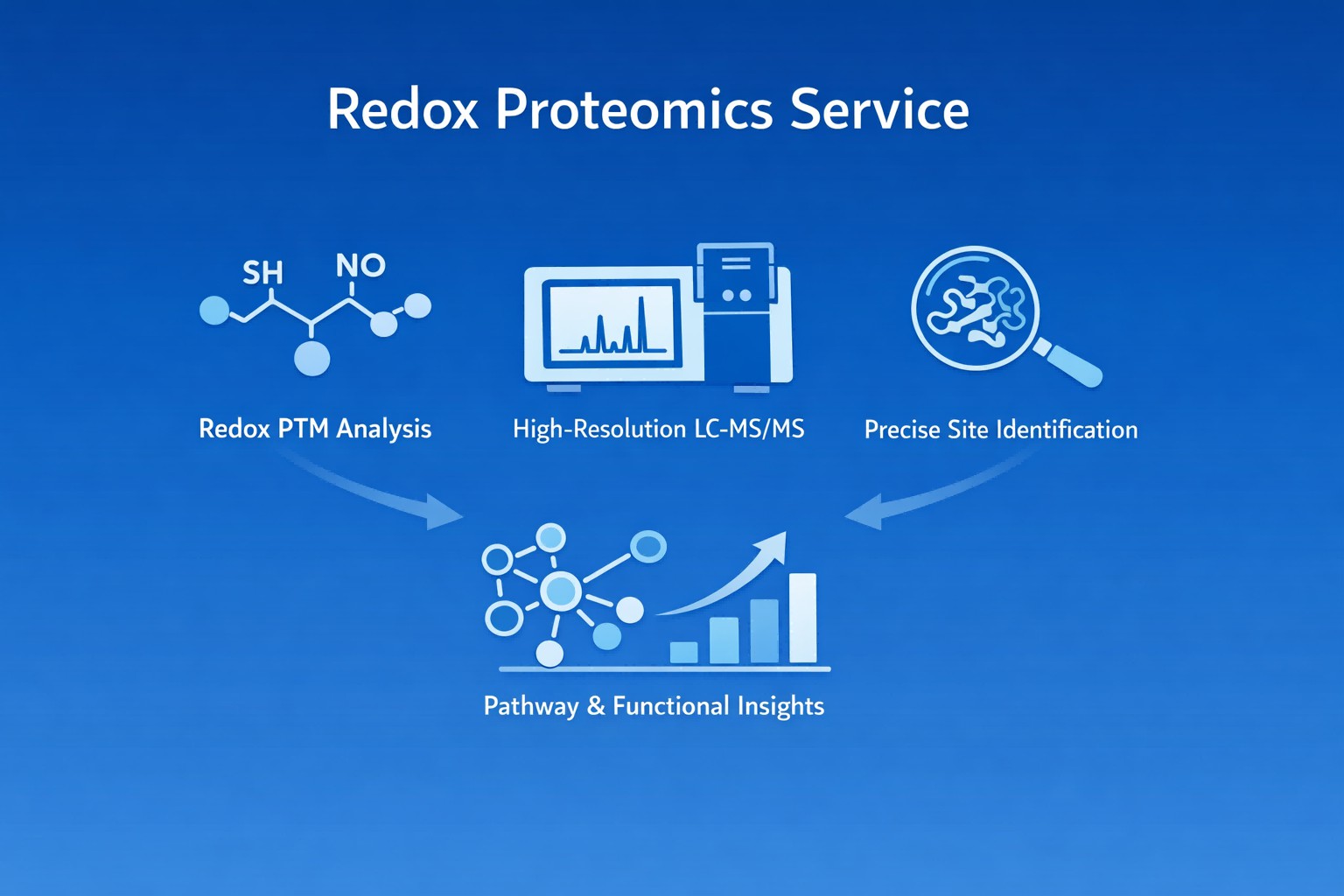 Redox Proteomics Service

SH NO

Redox PTM Analysis

High-Resolution LC-MS/MS

Precise Site Identification

Pathway & Functional Insights